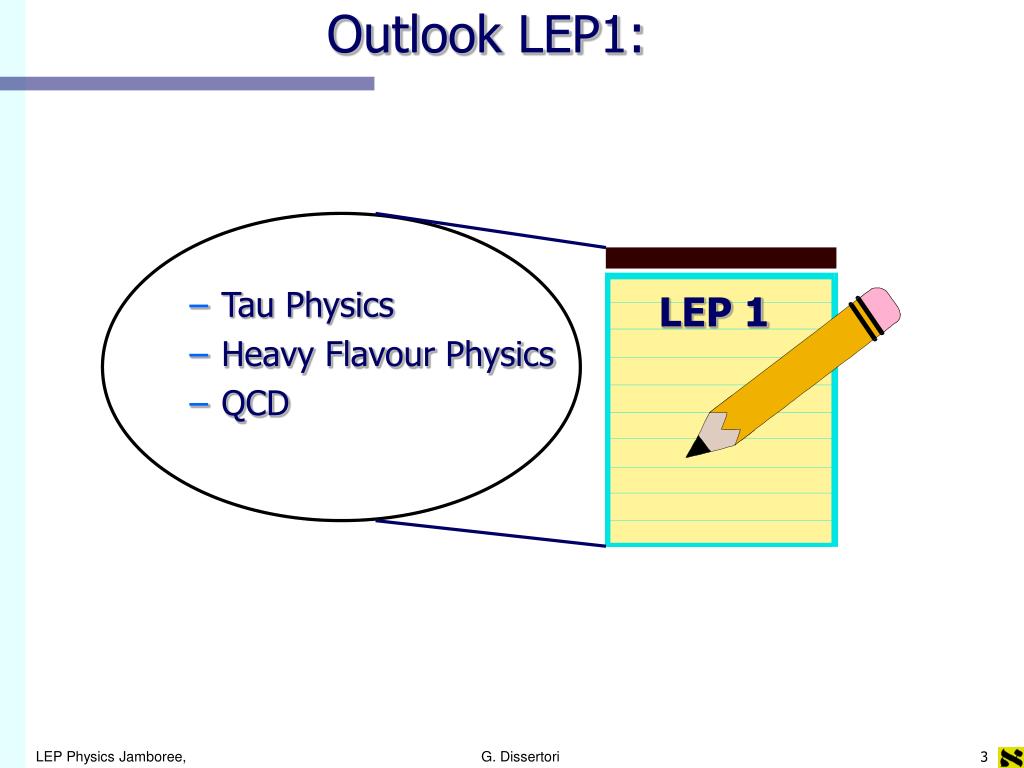 Outlook LEP1:

– Tau Physics
– Heavy Flavour Physics
– QCD

LEP 1

LEP Physics Jamboree,

G. Dissertori

3